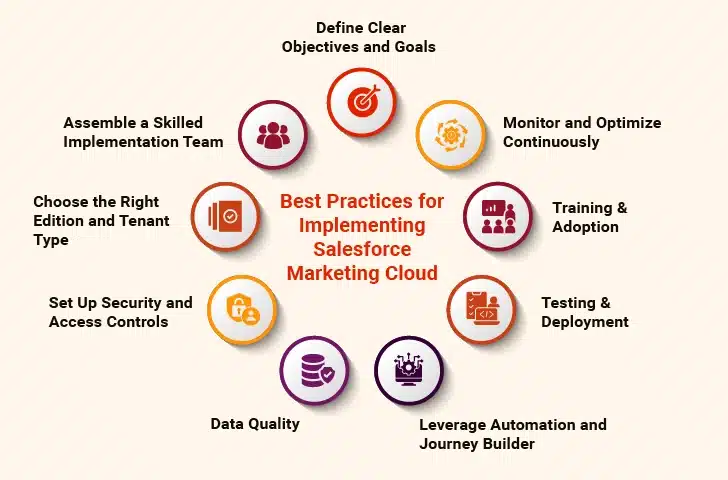 Best Practices for Implementing Salesforce Marketing Cloud

Define Clear Objectives and Goals

Monitor and Optimize Continuously

Training & Adoption

Testing & Deployment

Leverage Automation and Journey Builder

Data Quality

Set Up Security and Access Controls

Choose the Right Edition and Tenant Type

Assemble a Skilled Implementation Team